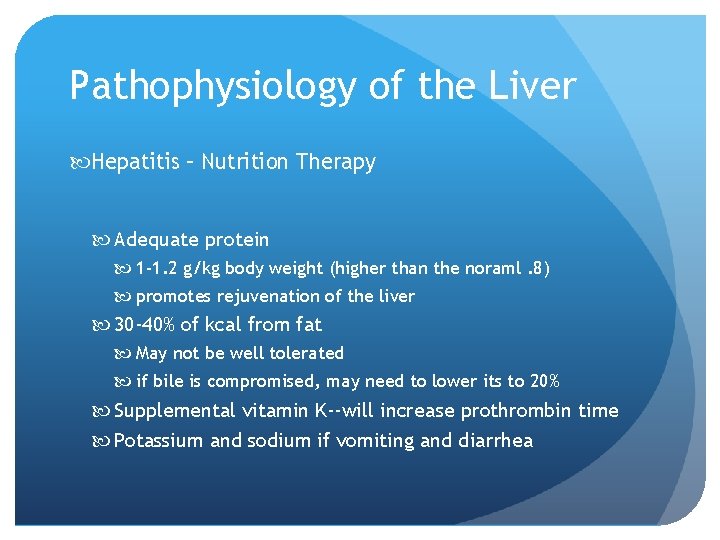 Pathophysiology of the Liver

Hepatitis – Nutrition Therapy

Adequate protein

1-1.2 g/kg body weight (higher than the noraml .8)

promotes rejuvenation of the liver

30-40% of kcal from fat

May not be well tolerated

if bile is compromised, may need to lower its to 20%

Supplemental vitamin K--will increase prothrombin time

Potassium and sodium if vomiting and diarrhea